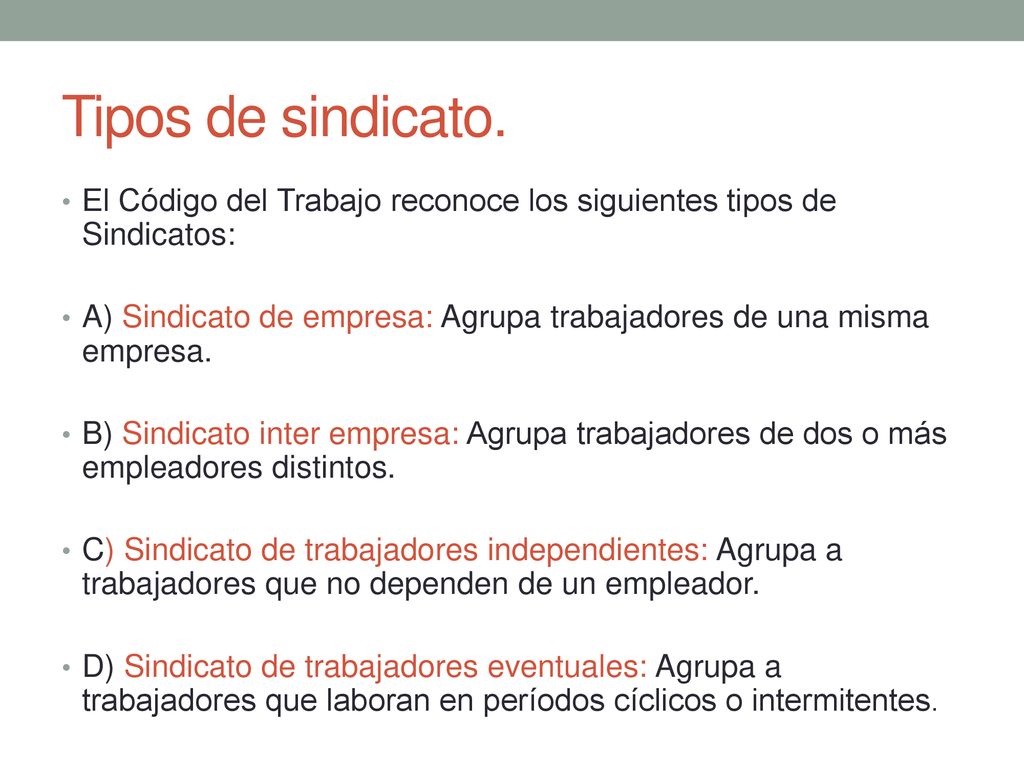 Tipos de sindicato.

• El Código del Trabajo reconoce los siguientes tipos de Sindicatos:

• A) Sindicato de empresa: Agrupa trabajadores de una misma empresa.

• B) Sindicato inter empresa: Agrupa trabajadores de dos o más empleadores distintos.

• C) Sindicato de trabajadores independientes: Agrupa a trabajadores que no dependen de un empleador.

• D) Sindicato de trabajadores eventuales: Agrupa a trabajadores que laboran en períodos cíclicos o intermitentes.